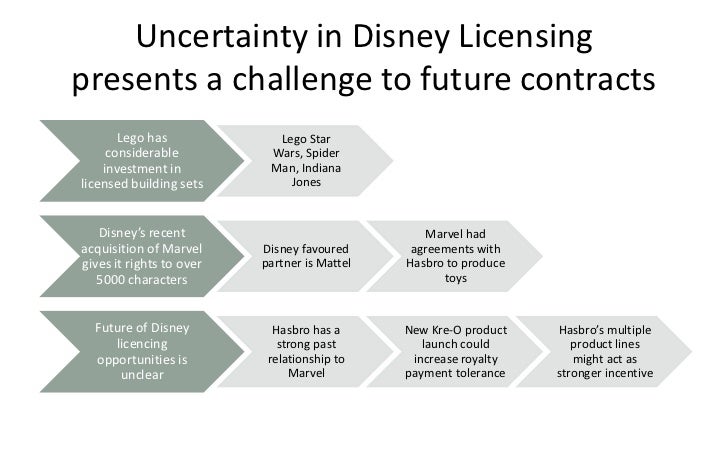 Uncertainty in Disney Licensing presents a challenge to future contracts

Lego has considerable investment in licensed building sets

Lego Star Wars, Spider Man, Indiana Jones

Disney's recent acquisition of Marvel gives it rights to over 5000 characters

Disney favoured partner is Mattel

Marvel had agreements with Hasbro to produce toys

Future of Disney licencing opportunities is unclear

Hasbro has a strong past relationship to Marvel

New Kre-O product launch could increase royalty payment tolerance

Hasbro's multiple product lines might act as stronger incentive